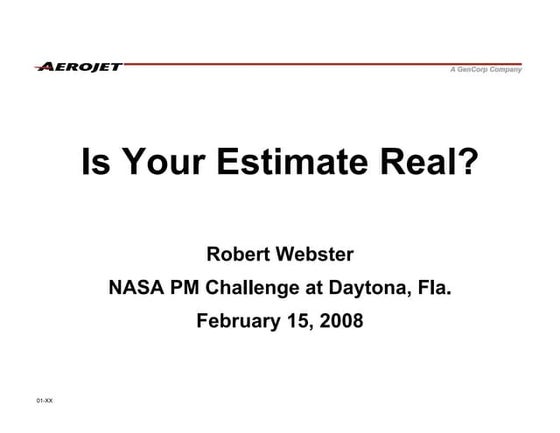 AEROJET
A GenCorp Company

Is Your Estimate Real?

Robert Webster
NASA PM Challenge at Daytona, Fla.
February 15, 2008

01-XX